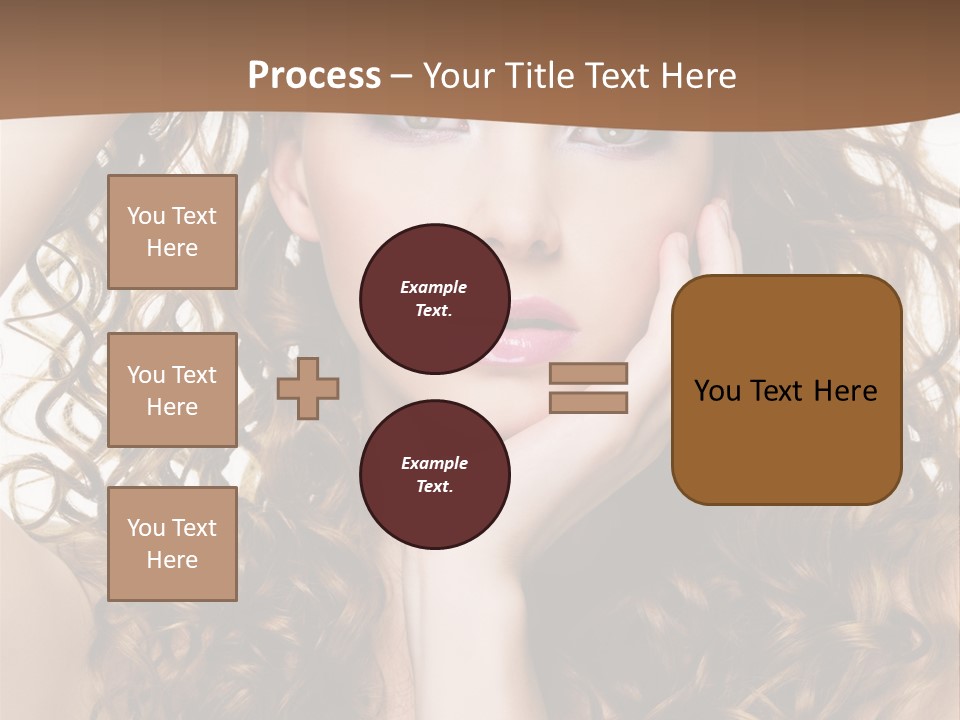 Process – Your Title Text Here

You Text Here

You Text Here

You Text Here

Example Text.

Example Text.

You Text Here